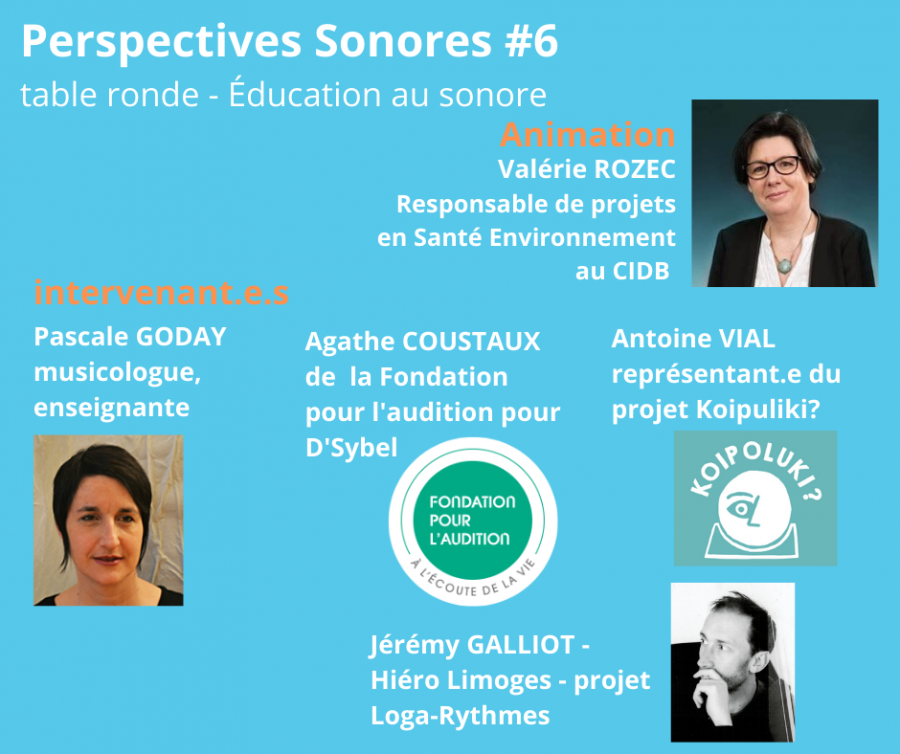 Perspectives Sonores #6
table ronde - Éducation au sonore

Animation
Valérie ROZEC
Responsable de projets en Santé Environnement au CIDB

intervenant.e.s
Pascale GODAY
musicologue, enseignante

Agathe COUSTAUX
de la Fondation pour l'audition pour D'Sybel

FONDATION POUR L'AUDITION
À L'ÉCOUTE DE LA VIE

Antoine VIAL
représentant.e du projet Koipuliki?

KOIPOLUKI?

Jérémy GALLIOT - Hiéro Limoges - projet Loga-Rythmes